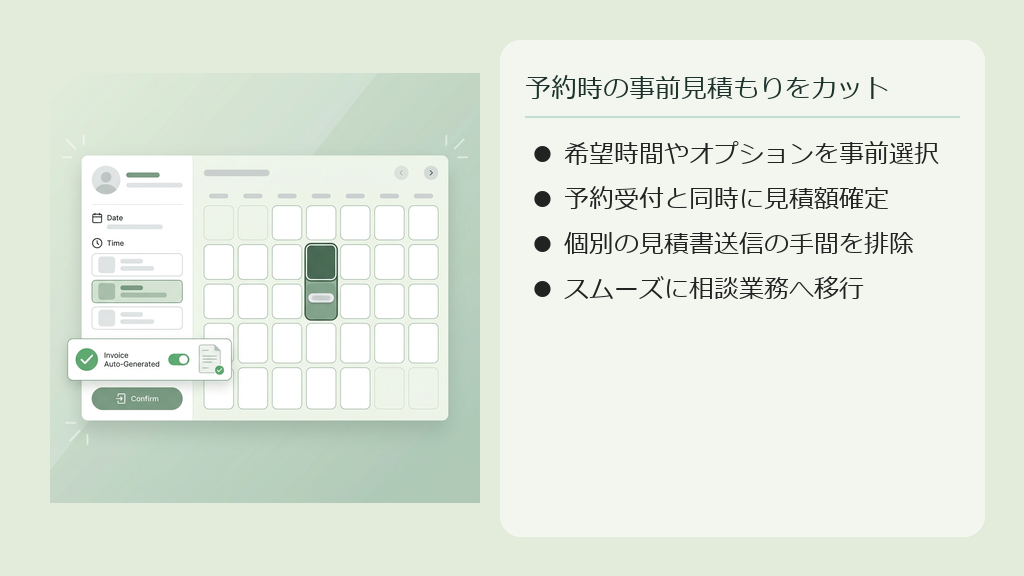 Date

Time

Invoice
Auto-Generated

Confirm

予約時の事前見積もりをカット

● 希望時間やオプションを事前選択
● 予約受付と同時に見積額確定
● 個別の見積書送信の手間を排除
● スムーズに相談業務へ移行